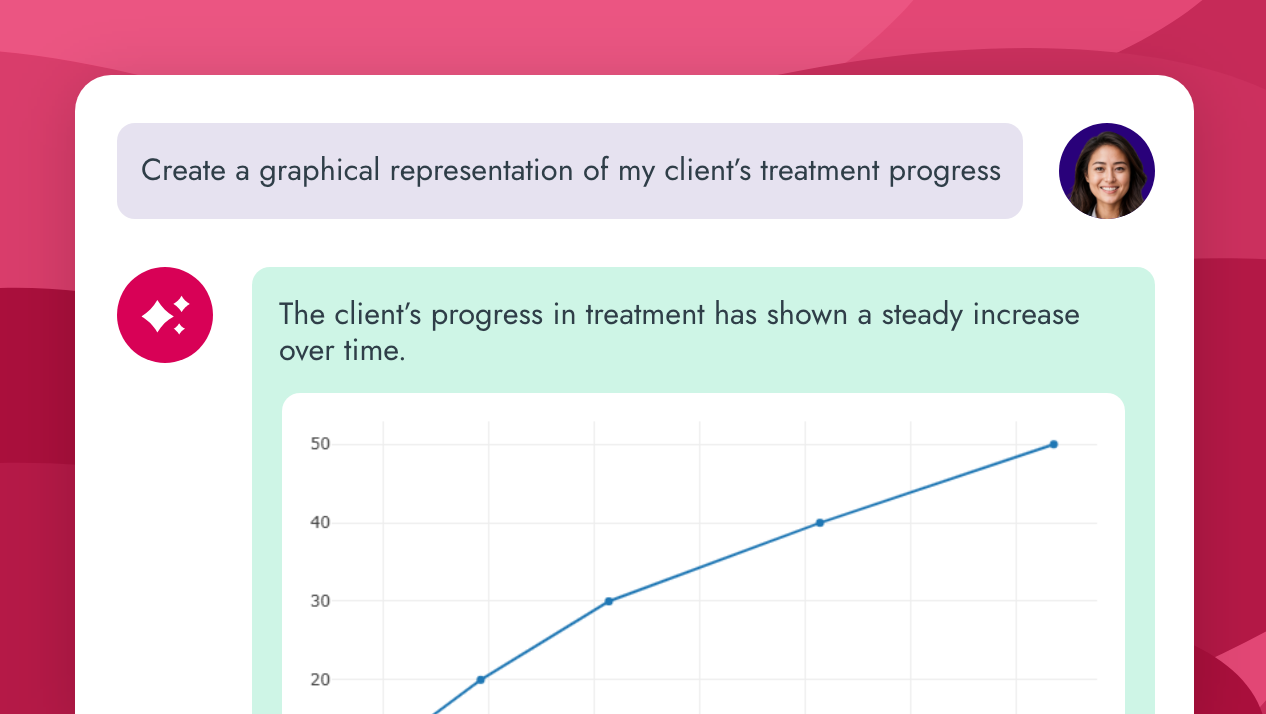 Create a graphical representation of my client's treatment progress

The client's progress in treatment has shown a steady increase over time.

50
40
30
20